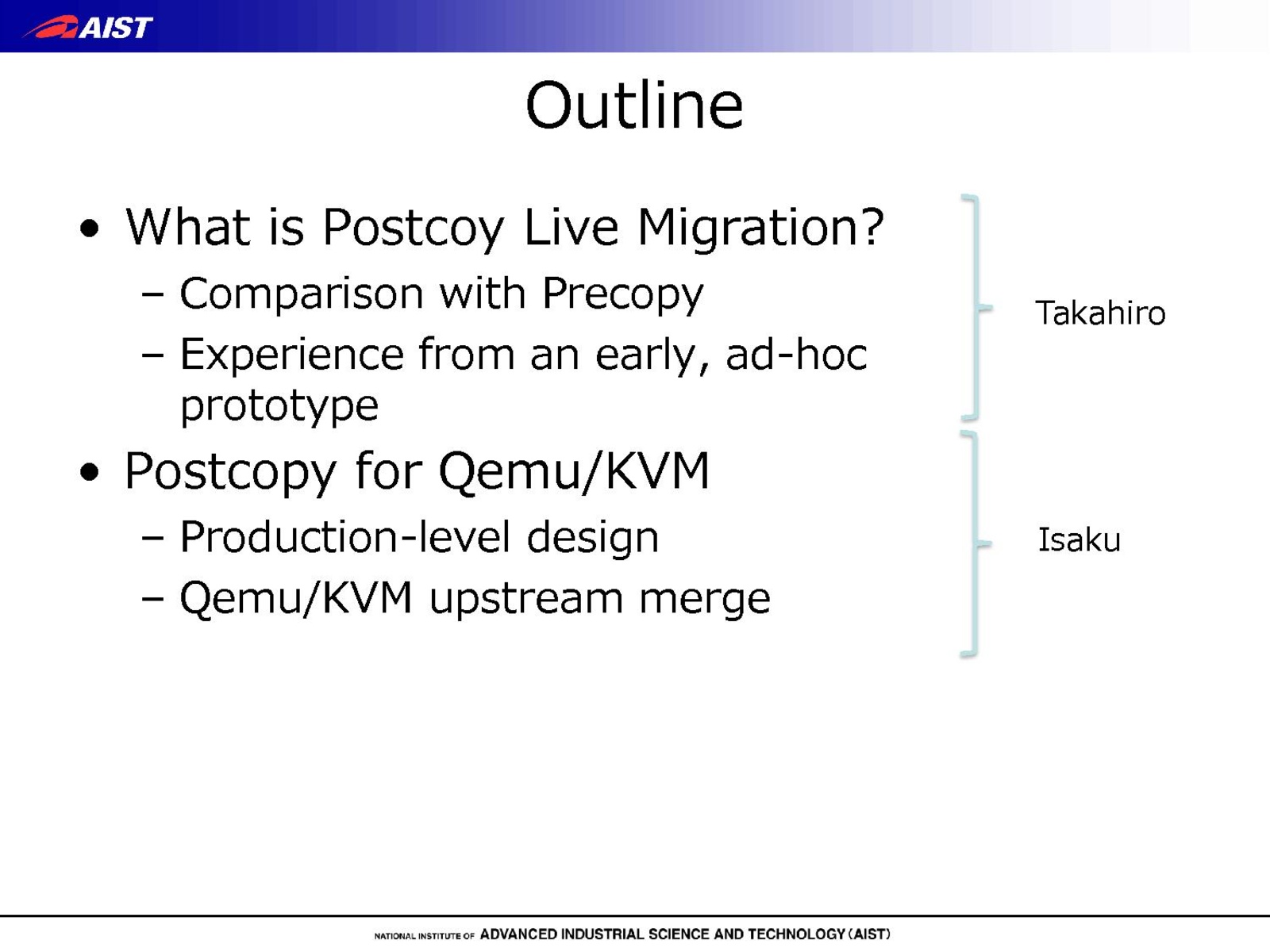 AIST

Outline

• What is Postcoy Live Migration?
– Comparison with Precopy
– Experience from an early, ad-hoc prototype

Takahiro

• Postcopy for Qemu/KVM
– Production-level design
– Qemu/KVM upstream merge

Isaku

NATIONAL INSTITUTE OF ADVANCED INDUSTRIAL SCIENCE AND TECHNOLOGY (AIST)